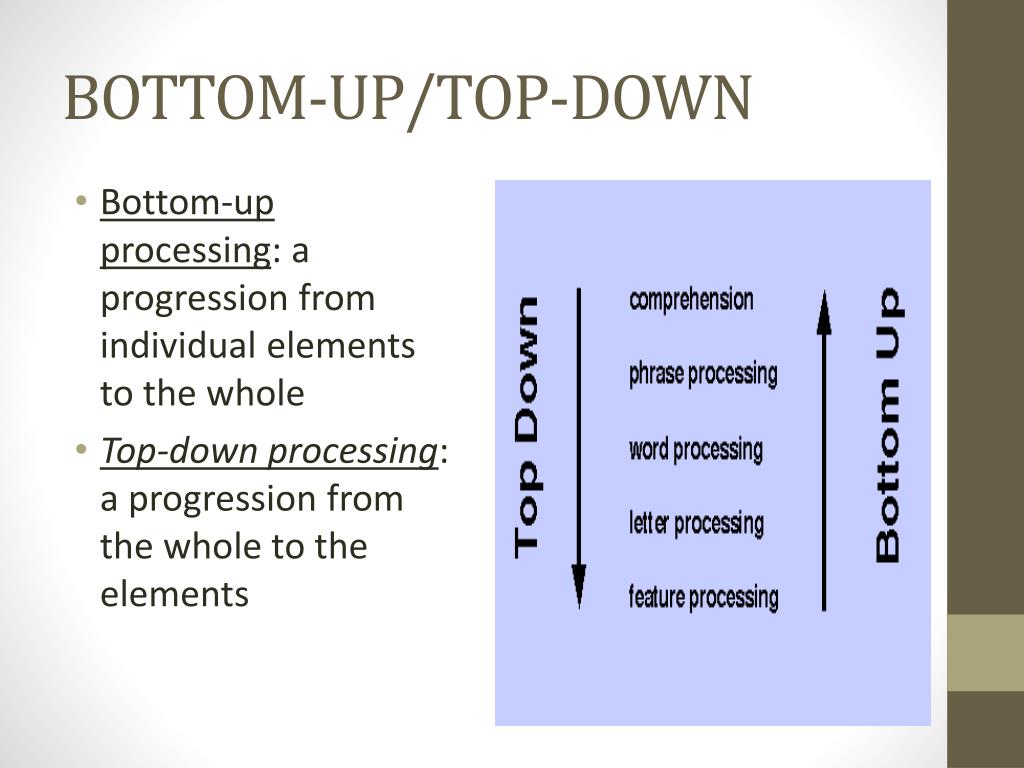 BOTTOM-UP/TOP-DOWN

• Bottom-up processing: a progression from individual elements to the whole
• Top-down processing: a progression from the whole to the elements

Top Down

comprehension

phrase processing

word processing

letter processing

feature processing

Bottom Up